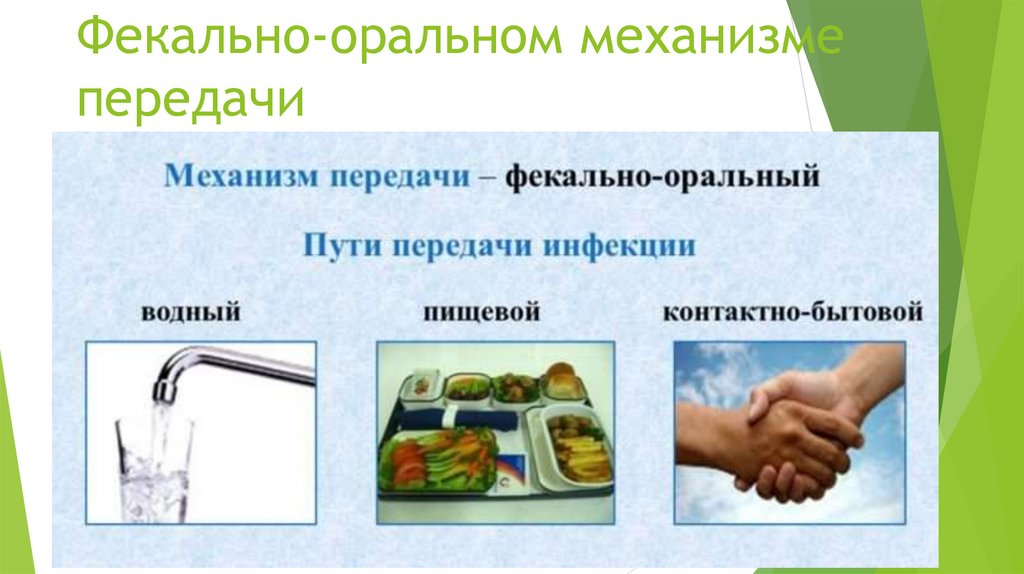 Фекально-оральном механизме передачи

Механизм передачи – фекально-оральный

Пути передачи инфекции

водный

пищевой

контактно-бытовой